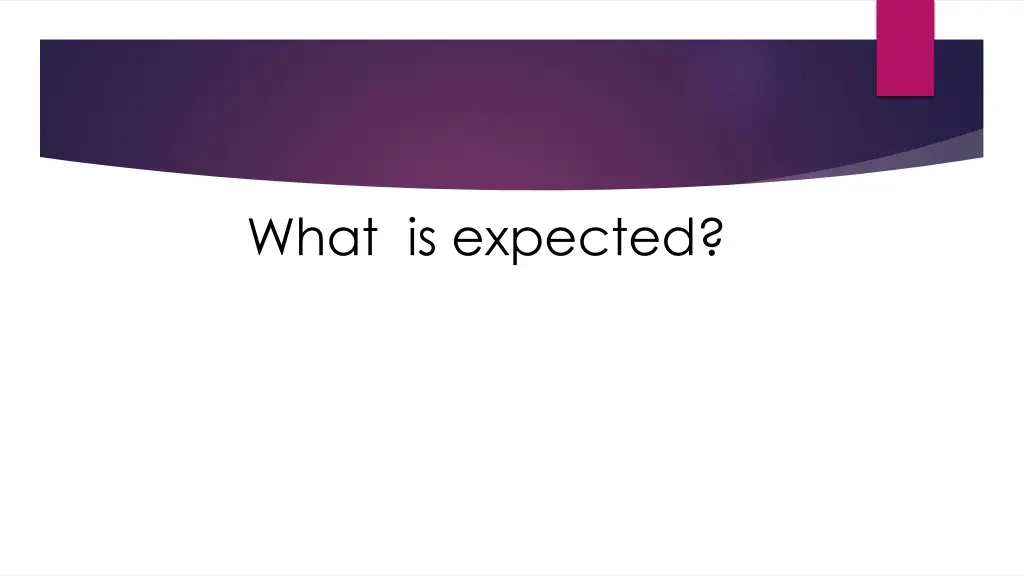 What  is expected?